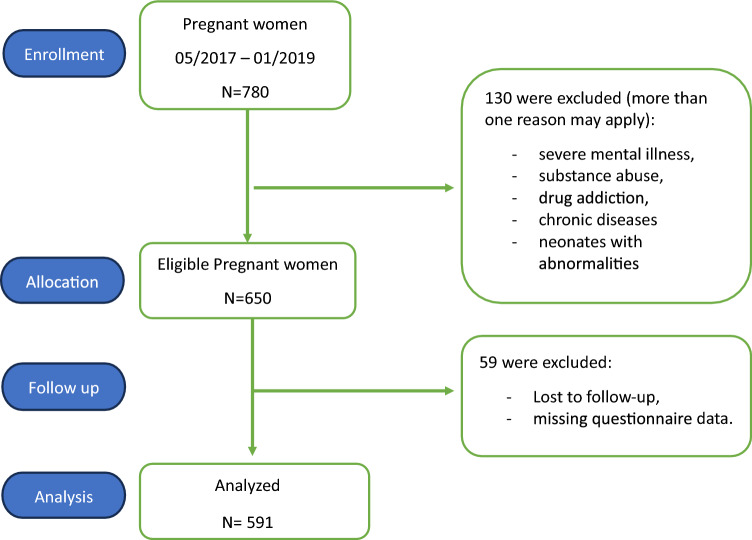 Enrollment

Pregnant women

05/2017 – 01/2019

N=780

130 were excluded (more than one reason may apply):

- severe mental illness,
- substance abuse,
- drug addiction,
- chronic diseases
- neonates with abnormalities

Allocation

Eligible Pregnant women

N=650

Follow up

59 were excluded:

- Lost to follow-up,
- missing questionnaire data.

Analysis

Analyzed

N= 591